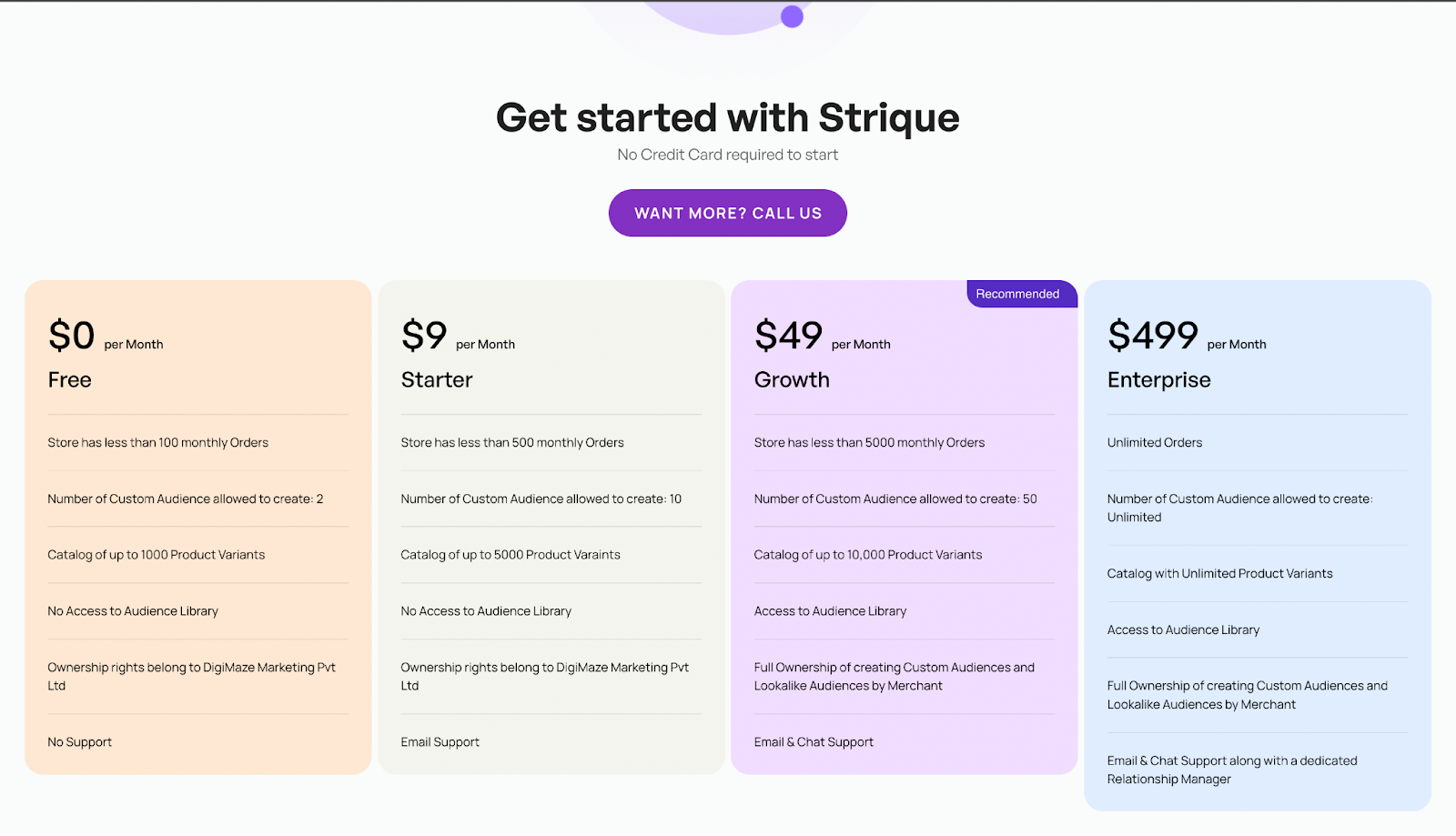 Get started with Strique

No Credit Card required to start

WANT MORE? CALL US

$0 per Month
Free

Store has less than 100 monthly Orders

Number of Custom Audience allowed to create: 2

Catalog of up to 1000 Product Variants

No Access to Audience Library

Ownership rights belong to DigiMaze Marketing Pvt Ltd

No Support

$9 per Month
Starter

Store has less than 500 monthly Orders

Number of Custom Audience allowed to create: 10

Catalog of up to 5000 Product Varaints

No Access to Audience Library

Ownership rights belong to DigiMaze Marketing Pvt Ltd

Email Support

Recommended

$49 per Month
Growth

Store has less than 5000 monthly Orders

Number of Custom Audience allowed to create: 50

Catalog of up to 10,000 Product Variants

Access to Audience Library

Full Ownership of creating Custom Audiences and Lookalike Audiences by Merchant

Email & Chat Support

$499 per Month
Enterprise

Unlimited Orders

Number of Custom Audience allowed to create: Unlimited

Catalog with Unlimited Product Variants

Access to Audience Library

Full Ownership of creating Custom Audiences and Lookalike Audiences by Merchant

Email & Chat Support along with a dedicated Relationship Manager